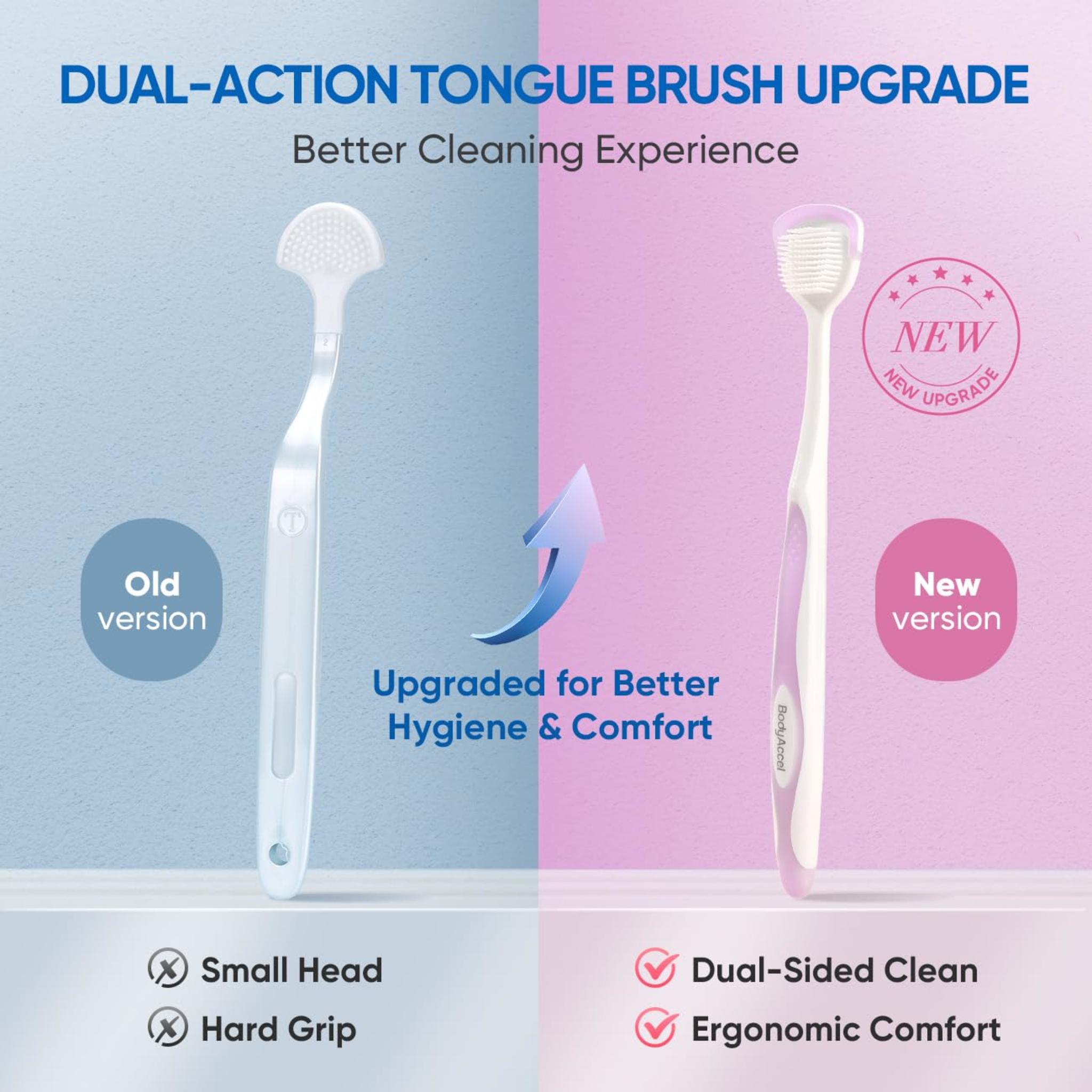 DUAL-ACTION TONGUE BRUSH UPGRADE

Better Cleaning Experience

2

T

NEW
NEW UPGRADE

Old version

New version

Upgraded for Better Hygiene & Comfort

BodyAccel

Small Head

Hard Grip

Dual-Sided Clean

Ergonomic Comfort